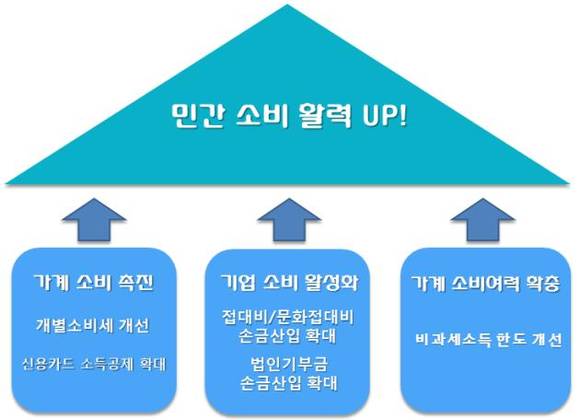 민간 소비 활력 UP!

가계 소비 촉진

개별소비세 개선

신용카드 소득공제 확대

기업 소비 활성화

접대비/문화접대비 손금산입 확대

법인기부금 손금산입 확대

가계 소비여력 확충

비과세소득 한도 개선